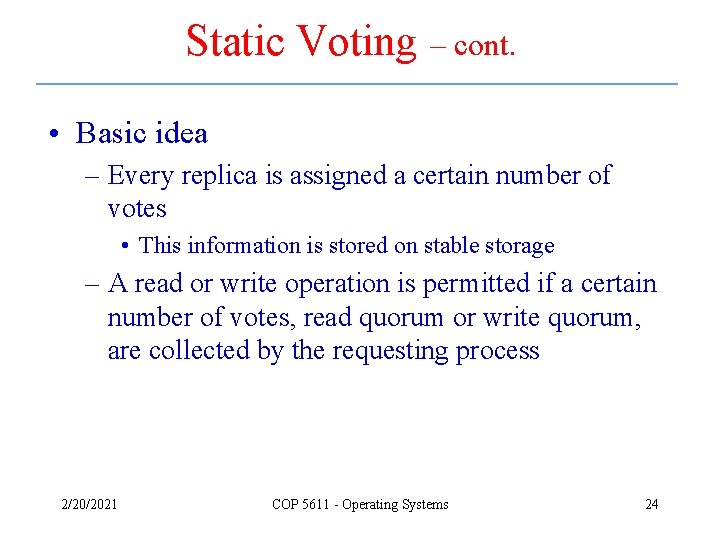 Static Voting – cont.

• Basic idea
– Every replica is assigned a certain number of votes
• This information is stored on stable storage
– A read or write operation is permitted if a certain number of votes, read quorum or write quorum, are collected by the requesting process

2/20/2021 COP 5611 - Operating Systems 24